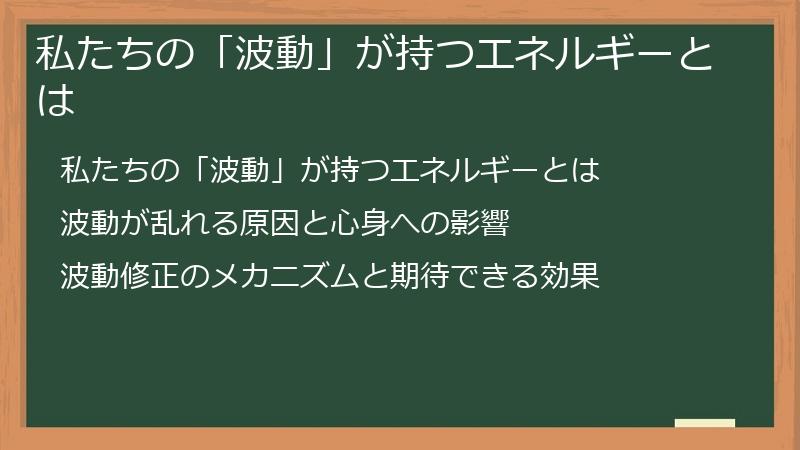 私たちの「波動」が持つエネルギーとは

私たちの「波動」が持つエネルギーとは

波動が乱れる原因と心身への影響

波動修正のメカニズムと期待できる効果